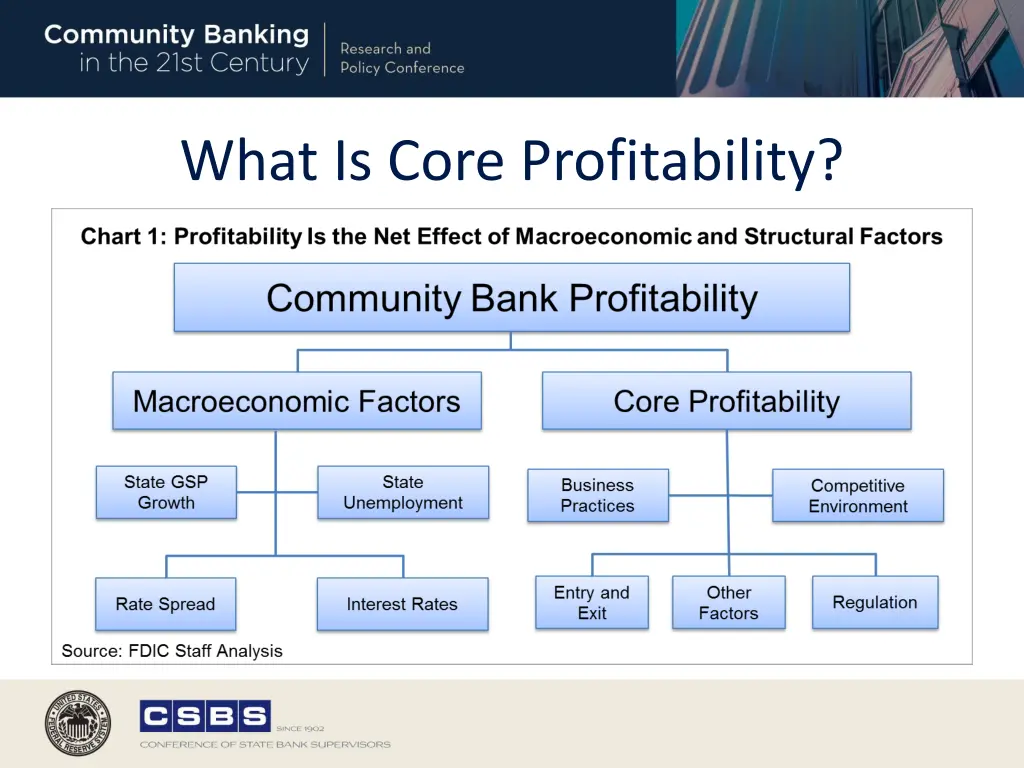 Community Banking in the 21st Century

Research and Policy Conference

What Is Core Profitability?

Chart 1: Profitability Is the Net Effect of Macroeconomic and Structural Factors

Community Bank Profitability

Macroeconomic Factors

Core Profitability

State GSP Growth

State Unemployment

Business Practices

Competitive Environment

Rate Spread

Interest Rates

Entry and Exit

Other Factors

Regulation

Source: FDIC Staff Analysis

UNITED STATES FEDERAL RESERVE SYSTEM

CSBS SINCE 1902

CONFERENCE OF STATE BANK SUPERVISORS